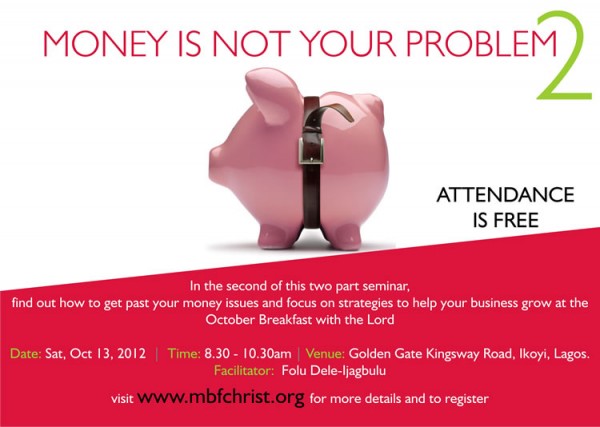 MONEY IS NOT YOUR PROBLEM 2

ATTENDANCE IS FREE

In the second of this two part seminar, find out how to get past your money issues and focus on strategies to help your business grow at the October Breakfast with the Lord

Date: Sat, Oct 13, 2012 | Time: 8.30 - 10.30am | Venue: Golden Gate Kingsway Road, Ikoyi, Lagos.
Facilitator: Folu Dele-Ijagbulu

visit www.mbfchrist.org for more details and to register